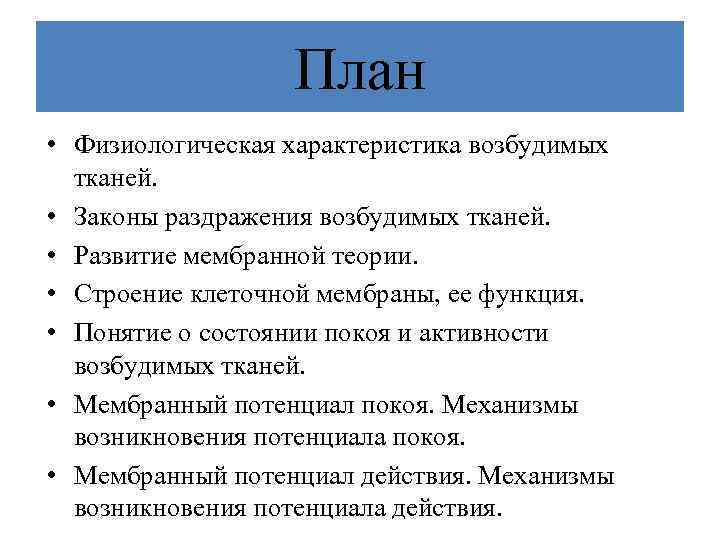 План

• Физиологическая характеристика возбудимых тканей.
• Законы раздражения возбудимых тканей.
• Развитие мембранной теории.
• Строение клеточной мембраны, ее функция.
• Понятие о состоянии покоя и активности возбудимых тканей.
• Мембранный потенциал покоя. Механизмы возникновения потенциала покоя.
• Мембранный потенциал действия. Механизмы возникновения потенциала действия.